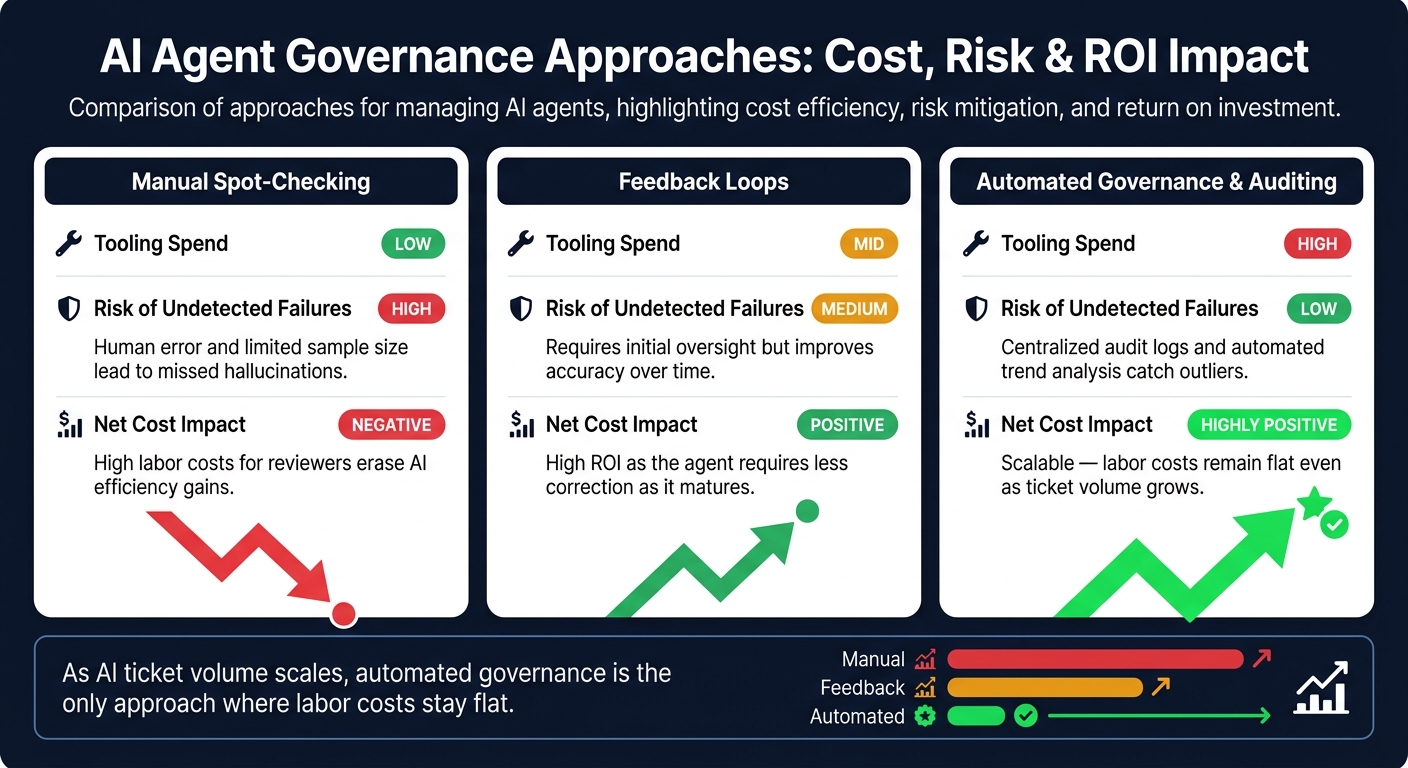 AI Agent Governance Approaches: Cost, Risk & ROI Impact

Comparison of approaches for managing AI agents, highlighting cost efficiency, risk mitigation, and return on investment.

Manual Spot-Checking

Tooling Spend LOW

Risk of Undetected Failures HIGH

Human error and limited sample size lead to missed hallucinations.

Net Cost Impact NEGATIVE

High labor costs for reviewers erase AI efficiency gains.

Feedback Loops

Tooling Spend MID

Risk of Undetected Failures MEDIUM

Requires initial oversight but improves accuracy over time.

Net Cost Impact POSITIVE

High ROI as the agent requires less correction as it matures.

Automated Governance & Auditing

Tooling Spend HIGH

Risk of Undetected Failures LOW

Centralized audit logs and automated trend analysis catch outliers.

Net Cost Impact HIGHLY POSITIVE

Scalable — labor costs remain flat even as ticket volume grows.

As AI ticket volume scales, automated governance is the only approach where labor costs stay flat.

Manual

Feedback

Automated